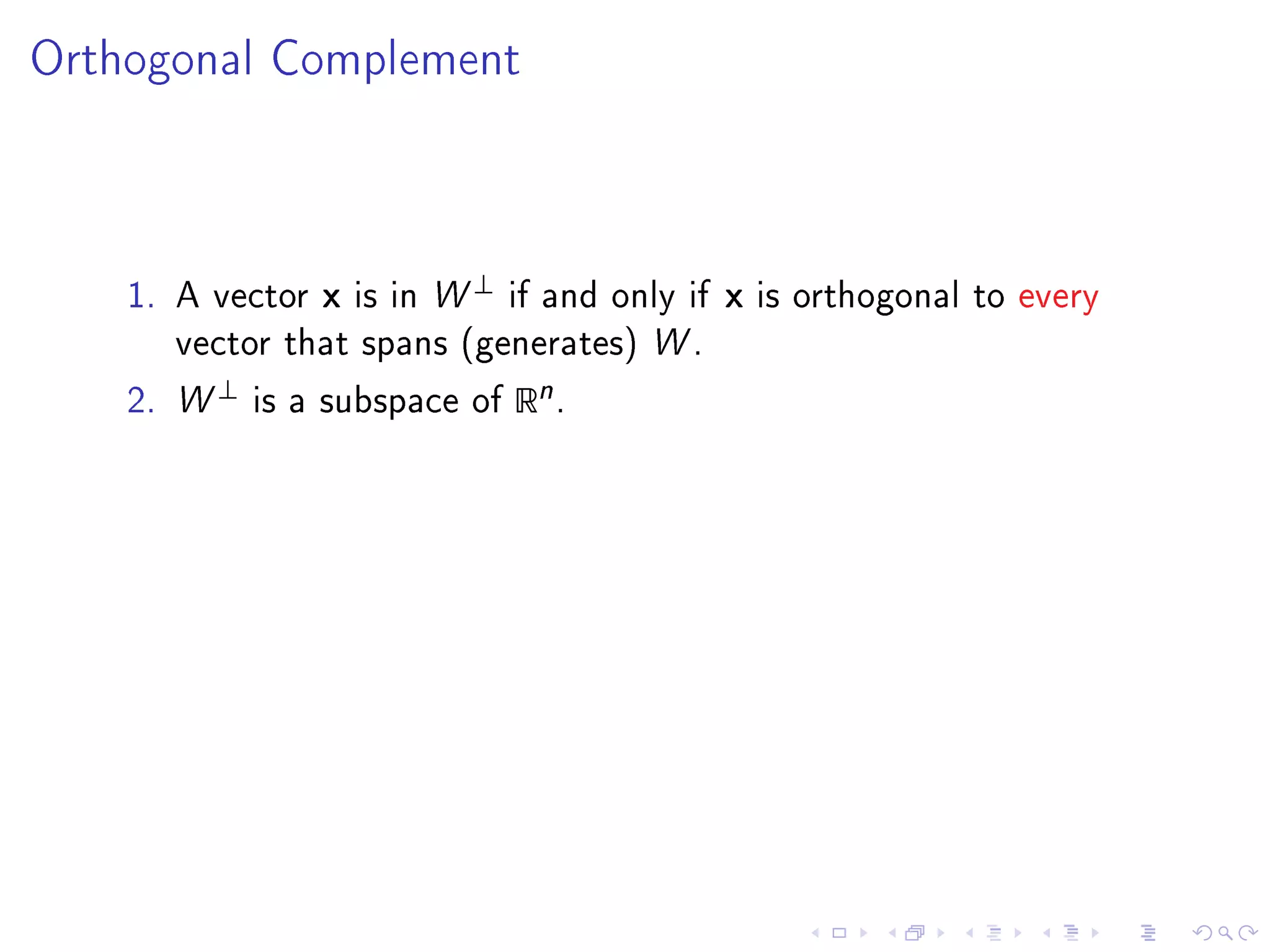 Orthogonal Complement

1. A vector $\mathbf{x}$ is in $W^{\perp}$ if and only if $\mathbf{x}$ is orthogonal to every vector that spans (generates) $W$.

2. $W^{\perp}$ is a subspace of $\mathbb{R}^n$.